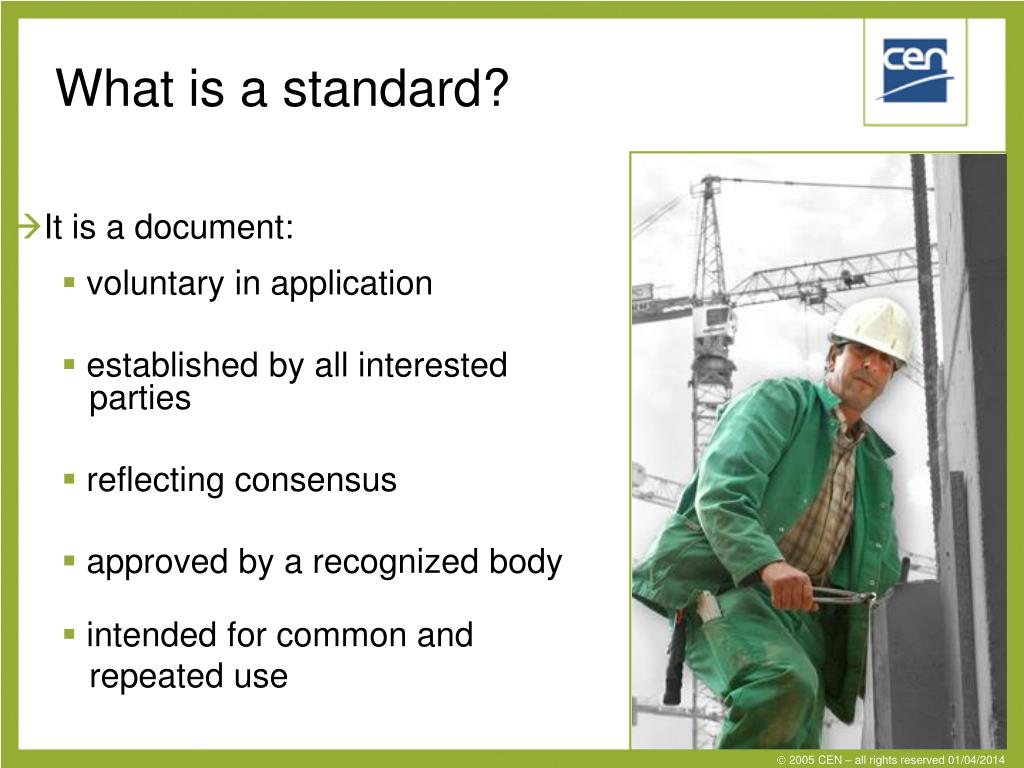 What is a standard?

cen

→It is a document:

▪ voluntary in application

▪ established by all interested parties

▪ reflecting consensus

▪ approved by a recognized body

▪ intended for common and repeated use

© 2005 CEN – all rights reserved 01/04/2014